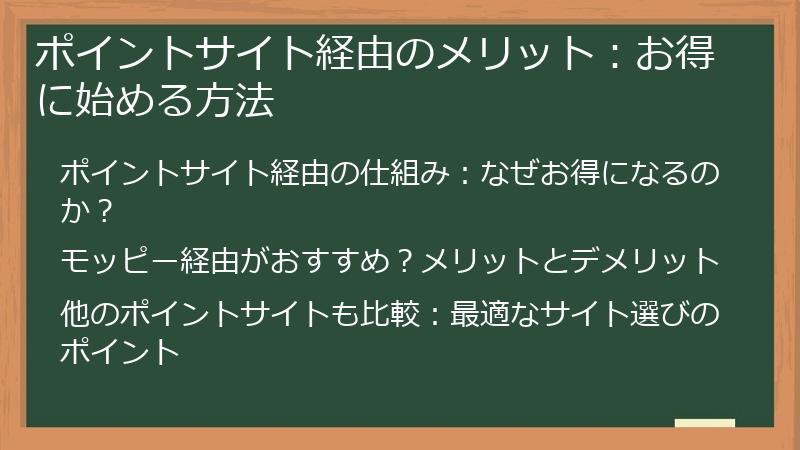 ポイントサイト経由のメリット：お得に始める方法

ポイントサイト経由の仕組み：なぜお得になるのか？

モッピー経由がおすすめ？メリットとデメリット

他のポイントサイトも比較：最適なサイト選びのポイント